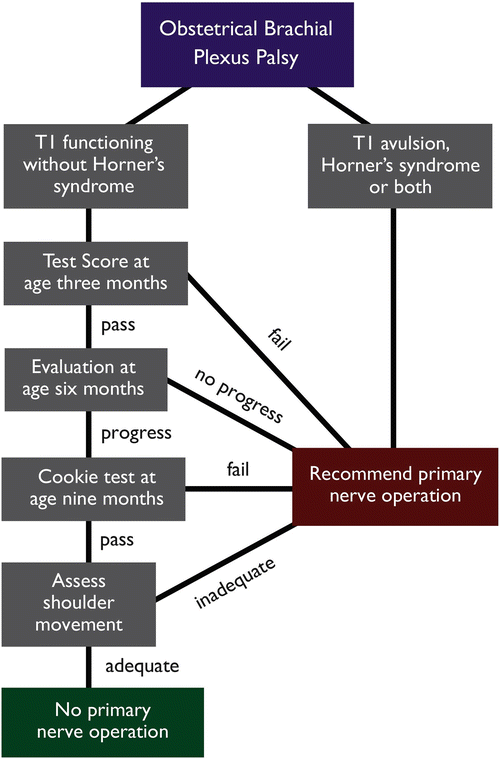 Obstetrical Brachial Plexus Palsy

T1 functioning without Horner's syndrome

T1 avulsion, Horner's syndrome or both

Test Score at age three months

pass

fail

Evaluation at age six months

no progress

progress

Cookie test at age nine months

fail

Recommend primary nerve operation

pass

Assess shoulder movement

inadequate

adequate

No primary nerve operation